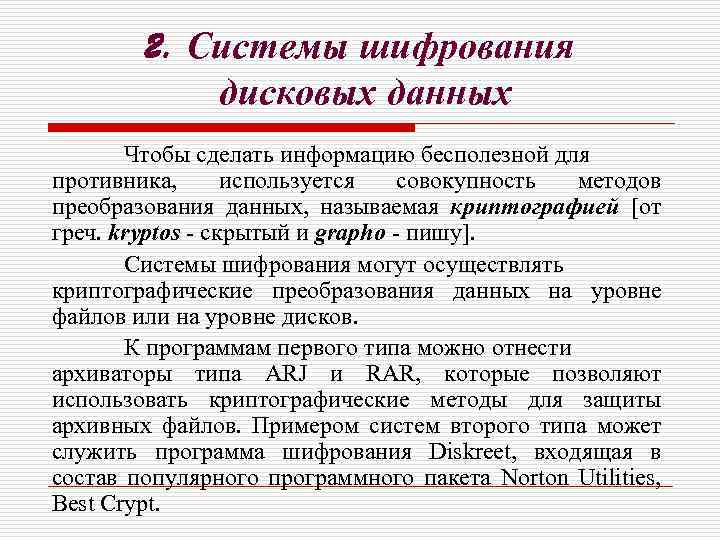 2. Системы шифрования дисковых данных

Чтобы сделать информацию бесполезной для противника, используется совокупность методов преобразования данных, называемая криптографией [от греч. kryptos - скрытый и grapho - пишу].

Системы шифрования могут осуществлять криптографические преобразования данных на уровне файлов или на уровне дисков.

К программам первого типа можно отнести архиваторы типа ARJ и RAR, которые позволяют использовать криптографические методы для защиты архивных файлов. Примером систем второго типа может служить программа шифрования Diskreet, входящая в состав популярного программного пакета Norton Utilities, Best Crypt.